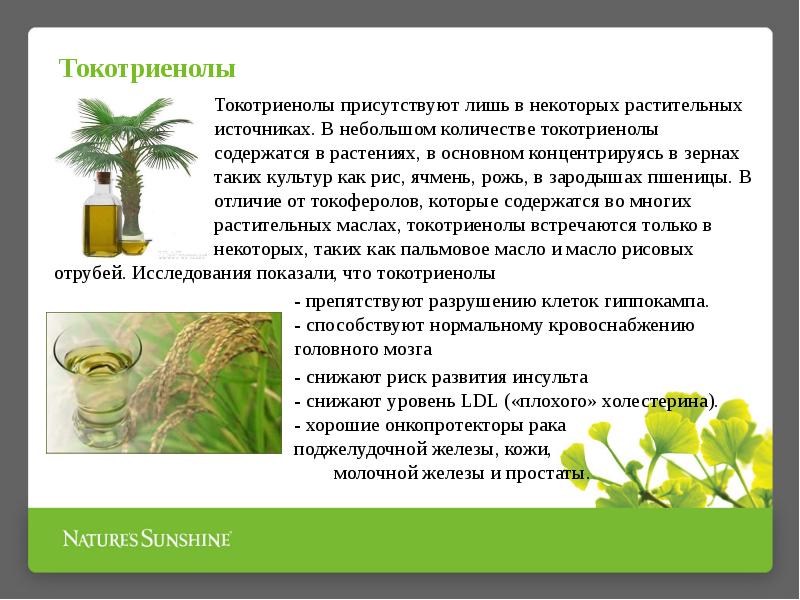 Токотриенолы

Токотриенолы присутствуют лишь в некоторых растительных источниках. В небольшом количестве токотриенолы содержатся в растениях, в основном концентрируясь в зернах таких культур как рис, ячмень, рожь, в зародышах пшеницы. В отличие от токоферолов, которые содержатся во многих растительных маслах, токотриенолы встречаются только в некоторых, таких как пальмовое масло и масло рисовых отрубей. Исследования показали, что токотриенолы

- препятствуют разрушению клеток гиппокампа.
- способствуют нормальному кровоснабжению головного мозга
- снижают риск развития инсульта
- снижают уровень LDL («плохого» холестерина).
- хорошие онкопротекторы рака поджелудочной железы, кожи, молочной железы и простаты.

NATURE'S SUNSHINE